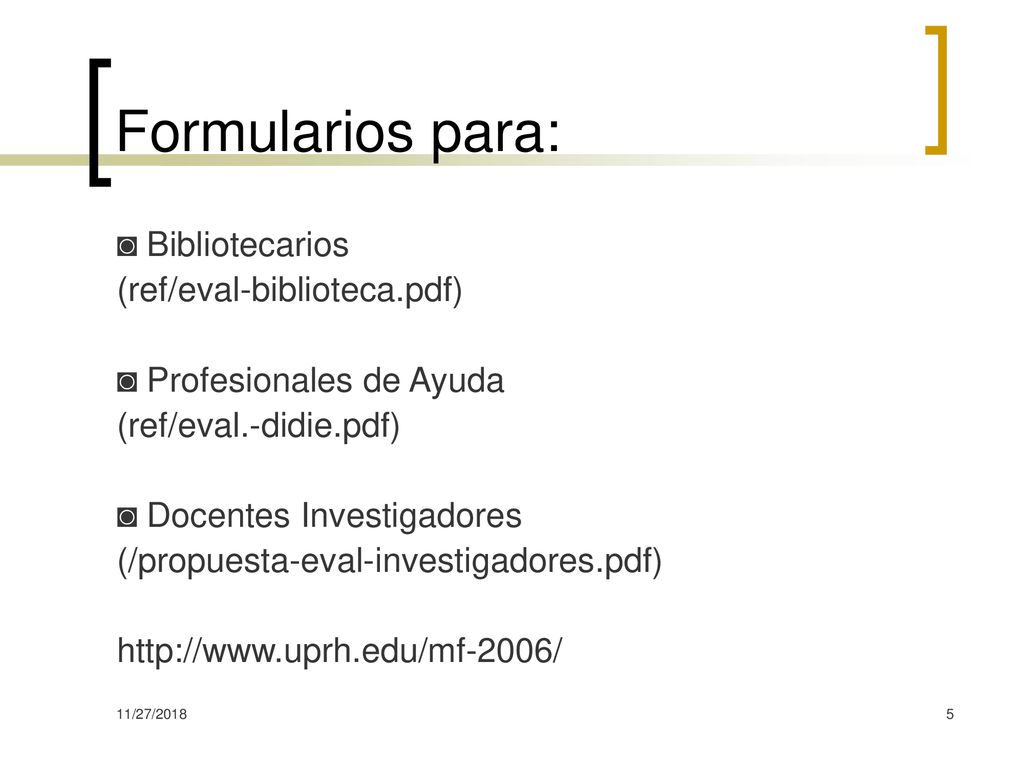 Formularios para:

◙ Bibliotecarios
(ref/eval-biblioteca.pdf)

◙ Profesionales de Ayuda
(ref/eval.-didie.pdf)

◙ Docentes Investigadores
(/propuesta-eval-investigadores.pdf)

http://www.uprh.edu/mf-2006/

11/27/2018

5